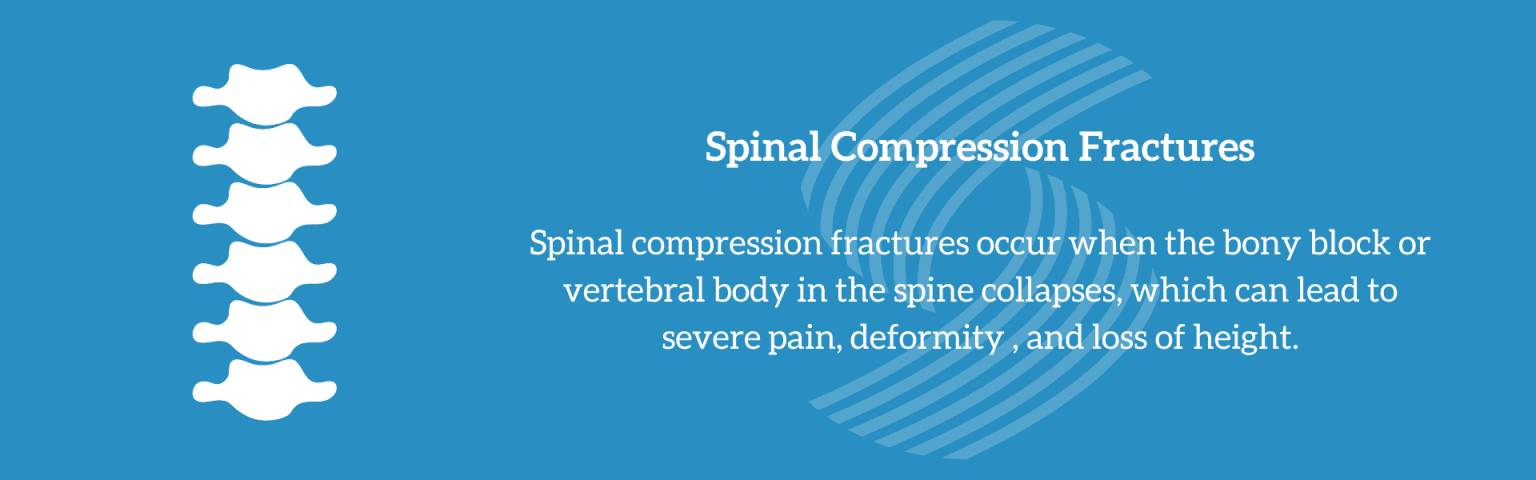 Spinal Compression Fractures

Spinal compression fractures occur when the bony block or vertebral body in the spine collapses, which can lead to severe pain, deformity , and loss of height.